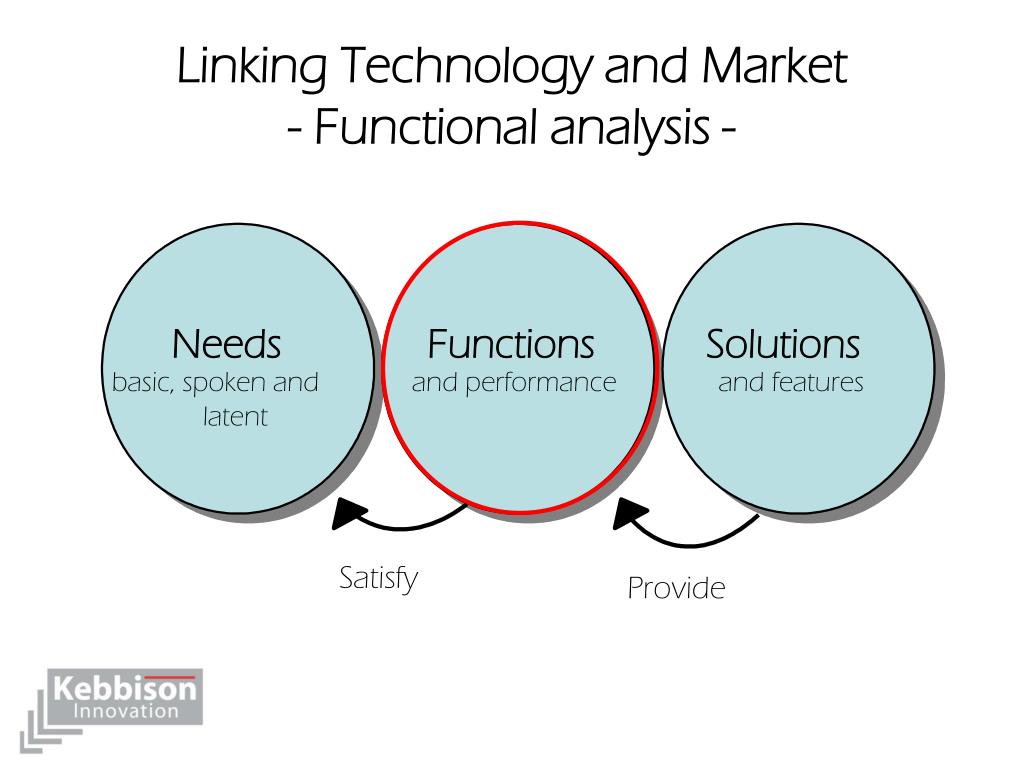 Linking Technology and Market
- Functional analysis -

Needs
basic, spoken and latent

Functions
and performance

Solutions
and features

Satisfy

Provide

Kebbison
Innovation